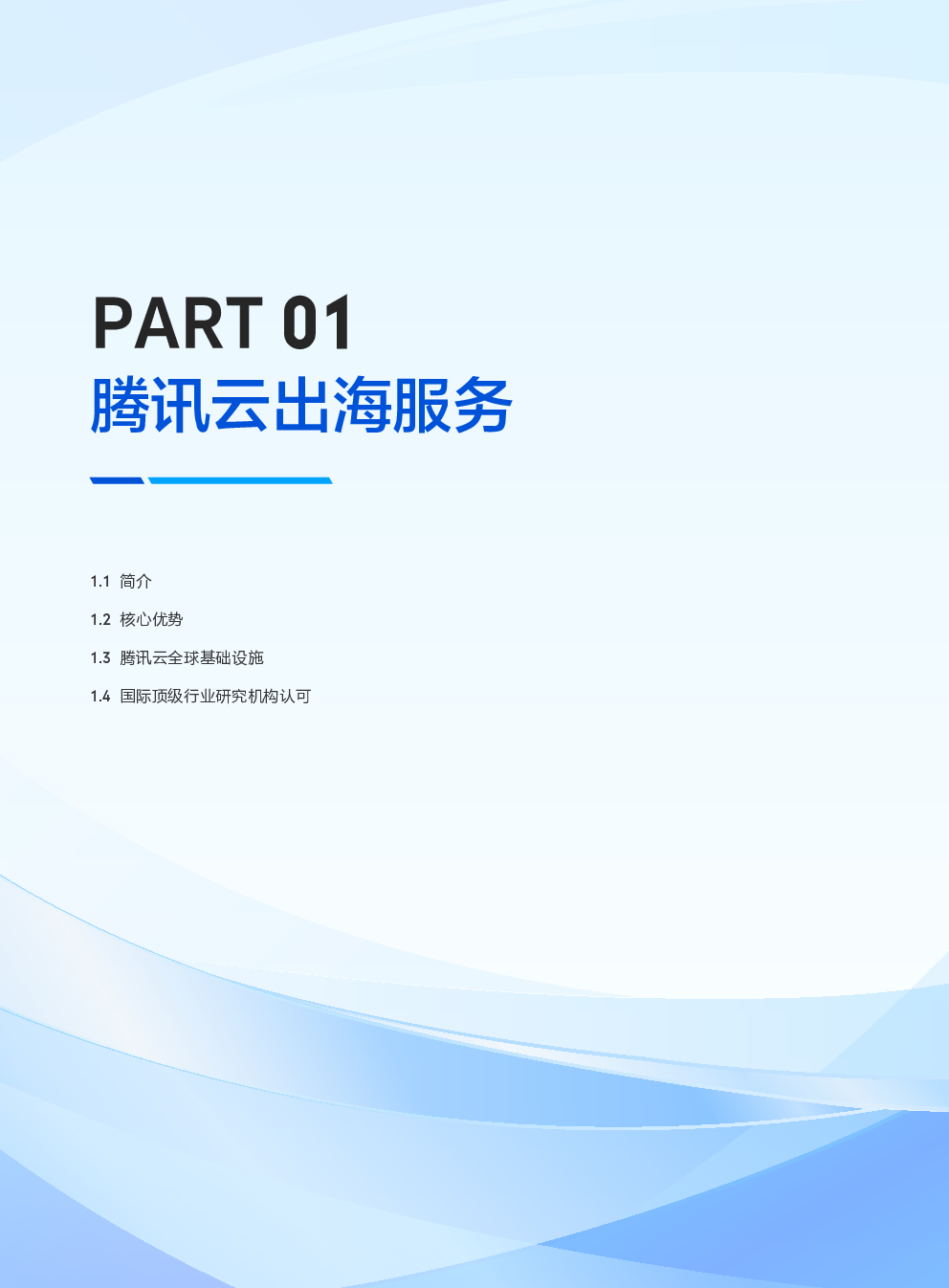 PART 01
腾讯云出海服务

1.1 简介

1.2 核心优势

1.3 腾讯云全球基础设施

1.4 国际顶级行业研究机构认可